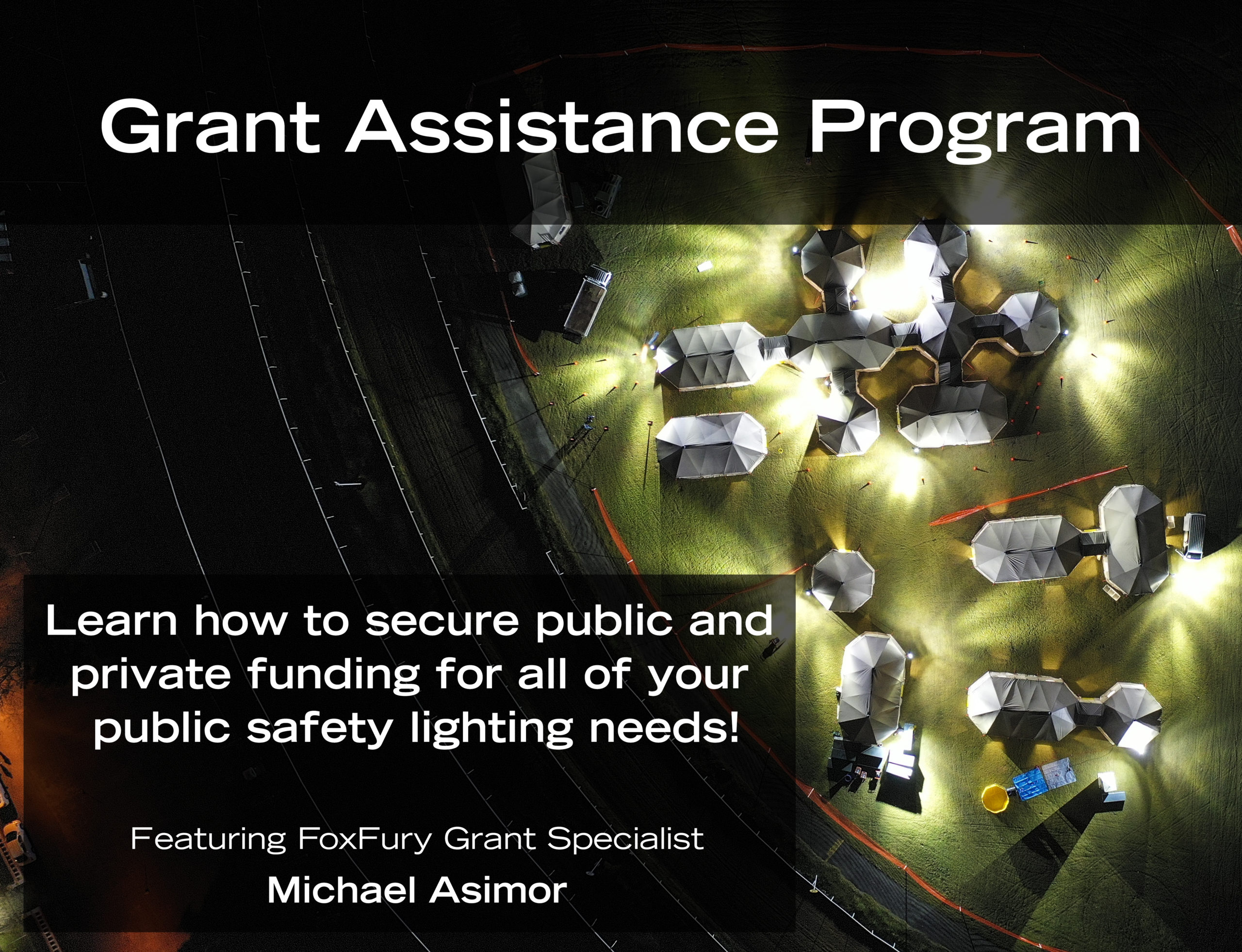 Grant Assistance Program

Learn how to secure public and private funding for all of your public safety lighting needs!

Featuring FoxFury Grant Specialist
Michael Asimor